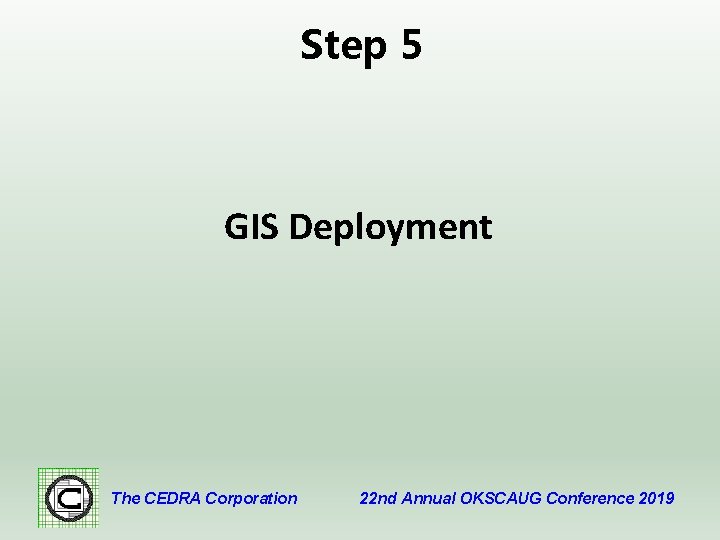 Step 5

GIS Deployment

The CEDRA Corporation

22nd Annual OKSCAUG Conference 2019